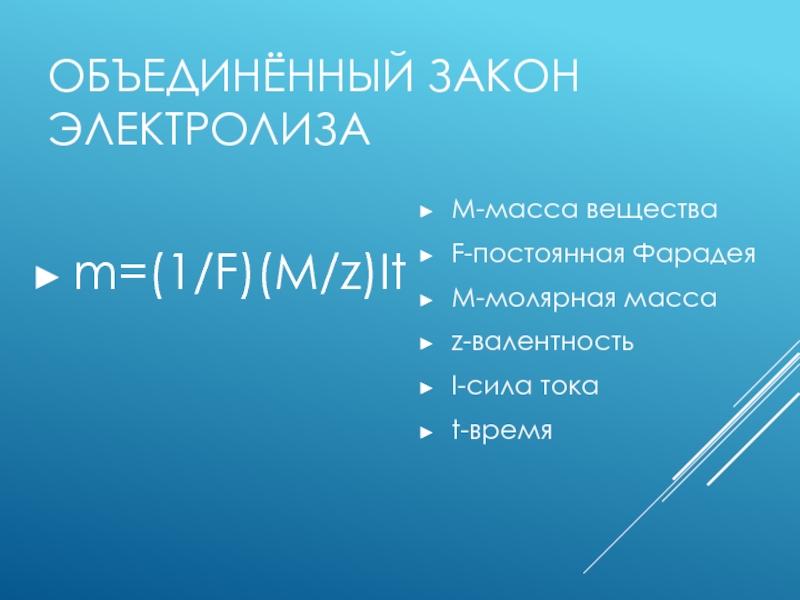 ОБЪЕДИНЁННЫЙ ЗАКОН ЭЛЕКТРОЛИЗА

► $m=(1/F)(M/z)It$

► M-масса вещества
► F-постоянная Фарадея
► M-молярная масса
► z-валентность
► I-сила тока
► t-время